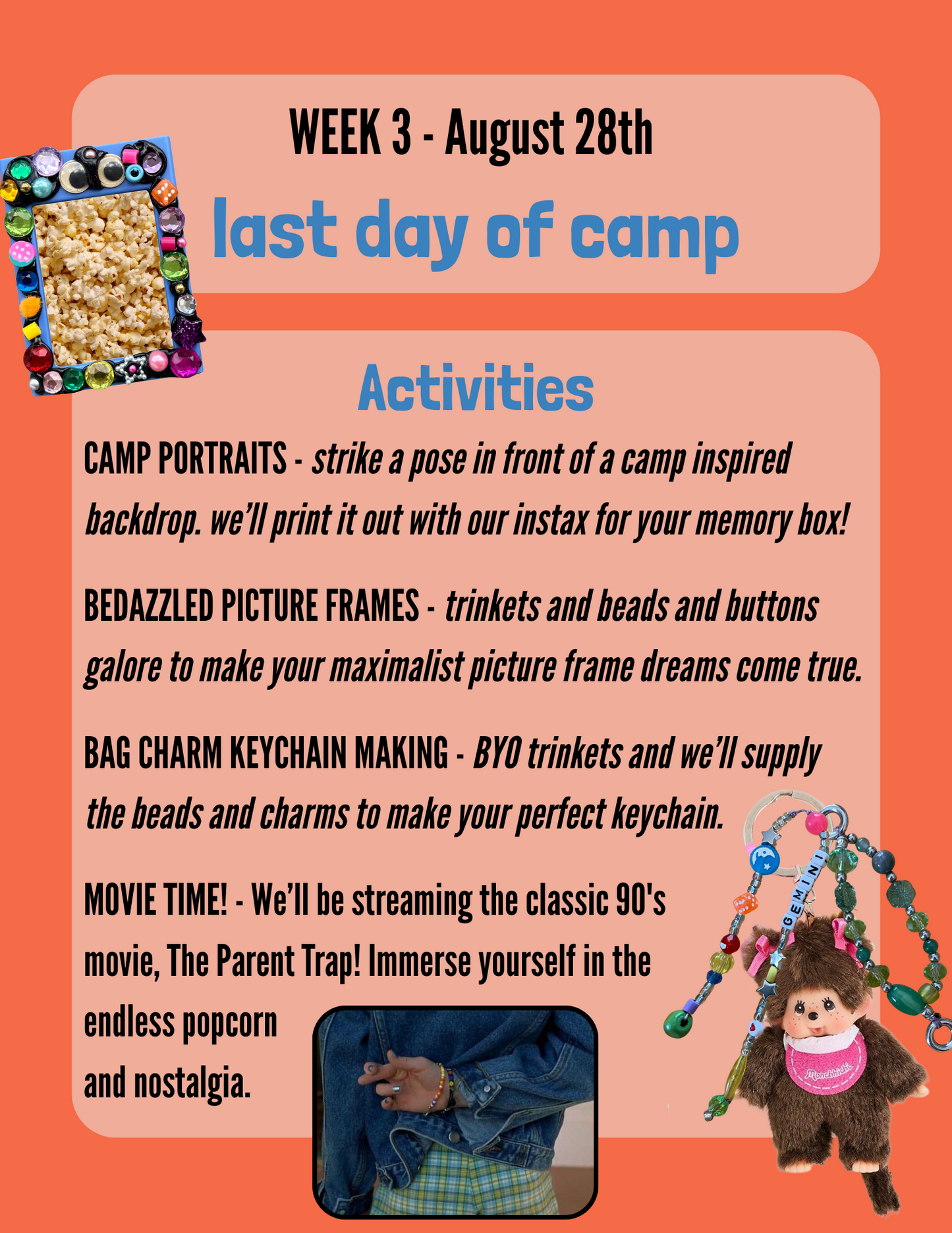 WEEK 3 - August 28th

last day of camp

Activities

CAMP PORTRAITS - strike a pose in front of a camp inspired backdrop. we'll print it out with our instax for your memory box!

BEDAZZLED PICTURE FRAMES - trinkets and beads and buttons galore to make your maximalist picture frame dreams come true.

BAG CHARM KEYCHAIN MAKING - BYO trinkets and we'll supply the beads and charms to make your perfect keychain.

MOVIE TIME! - We'll be streaming the classic 90's movie, The Parent Trap! Immerse yourself in the endless popcorn and nostalgia.

GEMINI

Monchhichi